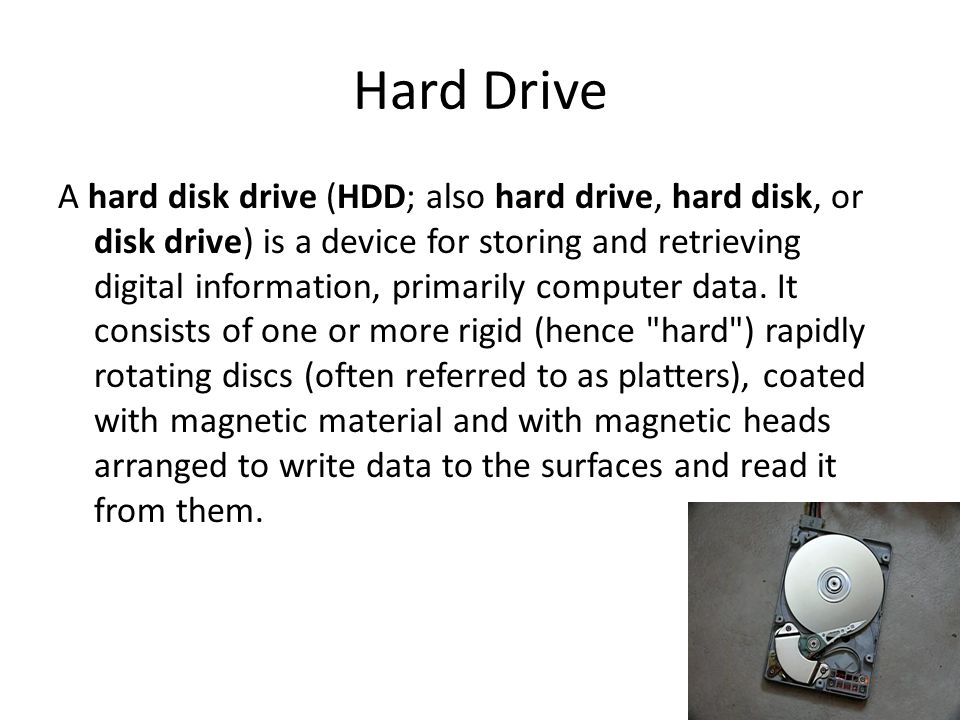 Hard Drive

A hard disk drive (HDD; also hard drive, hard disk, or disk drive) is a device for storing and retrieving digital information, primarily computer data. It consists of one or more rigid (hence "hard") rapidly rotating discs (often referred to as platters), coated with magnetic material and with magnetic heads arranged to write data to the surfaces and read it from them.